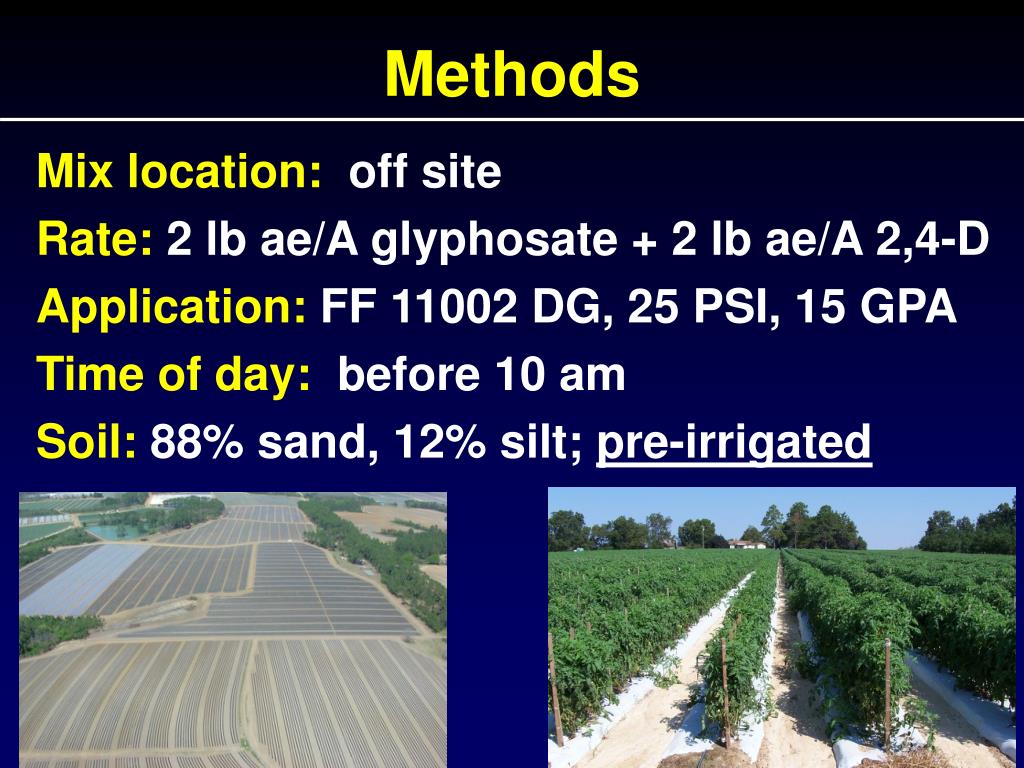 Methods

Mix location: off site

Rate: 2 lb ae/A glyphosate + 2 lb ae/A 2,4-D

Application: FF 11002 DG, 25 PSI, 15 GPA

Time of day: before 10 am

Soil: 88% sand, 12% silt; pre-irrigated